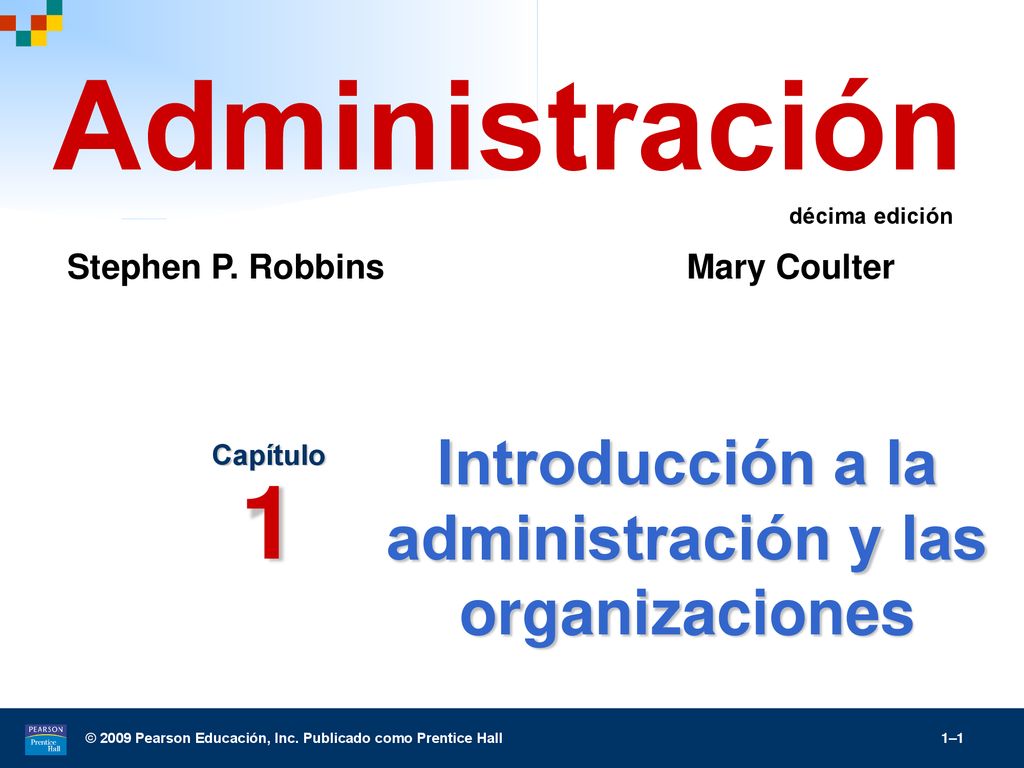 Administración

décima edición

Stephen P. Robbins

Mary Coulter

Capítulo
1

Introducción a la administración y las organizaciones

PEARSON
Prentice Hall

© 2009 Pearson Educación, Inc. Publicado como Prentice Hall

1–1